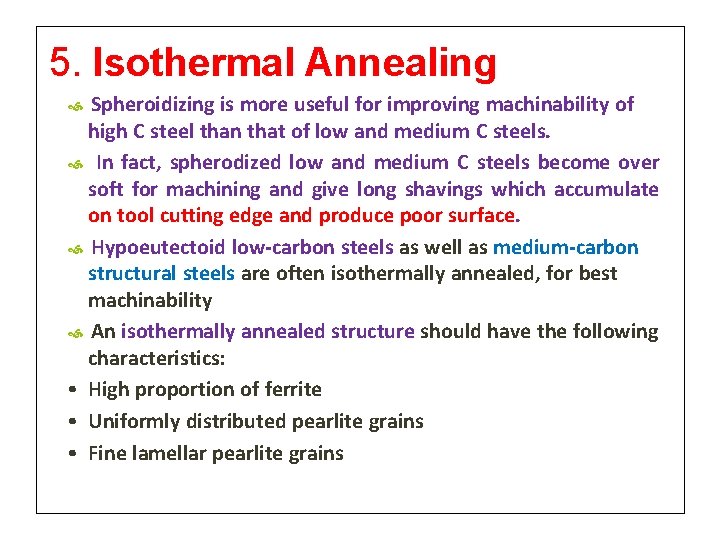 5. Isothermal Annealing

Spheroidizing is more useful for improving machinability of high C steel than that of low and medium C steels.

In fact, spherodized low and medium C steels become over soft for machining and give long shavings which accumulate on tool cutting edge and produce poor surface.

Hypoeutectoid low-carbon steels as well as medium-carbon structural steels are often isothermally annealed, for best machinability

An isothermally annealed structure should have the following characteristics:

• High proportion of ferrite
• Uniformly distributed pearlite grains
• Fine lamellar pearlite grains